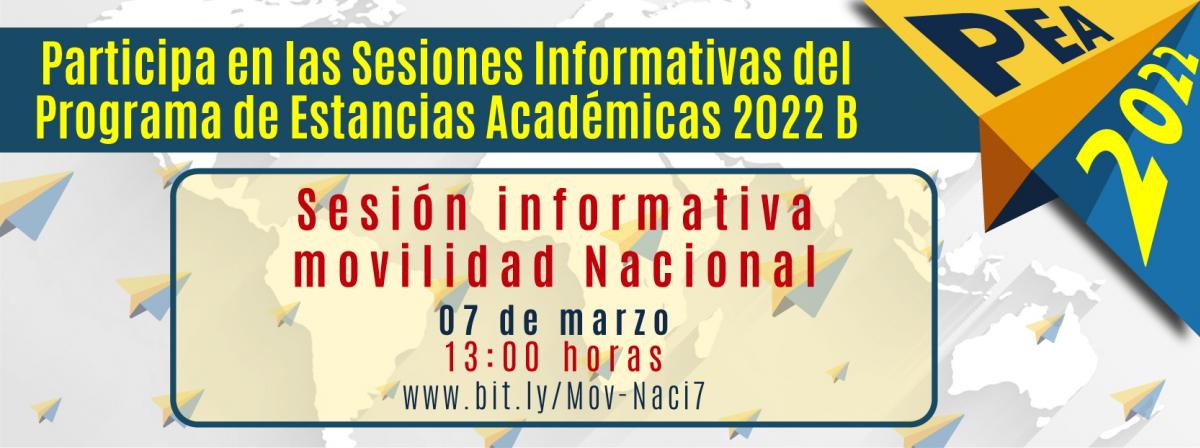 Participa en las Sesiones Informativas del Programa de Estancias Académicas 2022 B

PEA 2022

Sesión informativa movilidad Nacional

07 de marzo
13:00 horas
www.bit.ly/Mov-Naci7